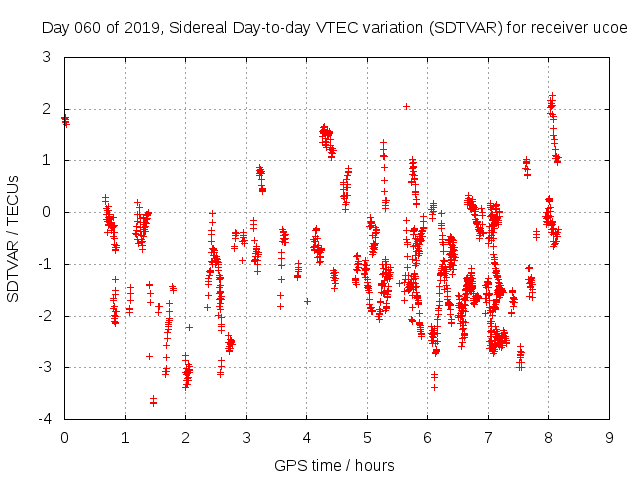 Day 060 of 2019, Sidereal Day-to-day VTEC variation (SDTVAR) for receiver ucoe

SDTVAR / TECUs

3
2
1
0
-1
-2
-3
-4

0 1 2 3 4 5 6 7 8 9

GPS time / hours